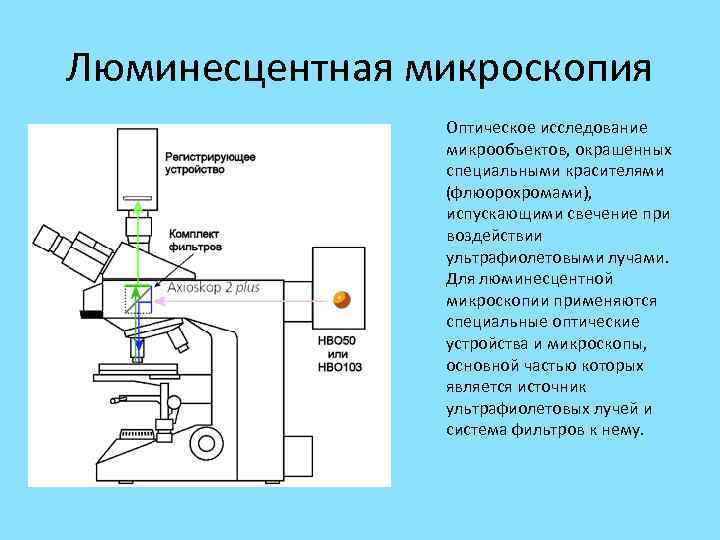 Люминесцентная микроскопия

Регистрирующее устройство

Комплект фильтров

Axioskop 2 plus

HBO50 или HBO103

Оптическое исследование микрообъектов, окрашенных специальными красителями (флюорохромами), испускающими свечение при воздействии ультрафиолетовыми лучами. Для люминесцентной микроскопии применяются специальные оптические устройства и микроскопы, основной частью которых является источник ультрафиолетовых лучей и система фильтров к нему.